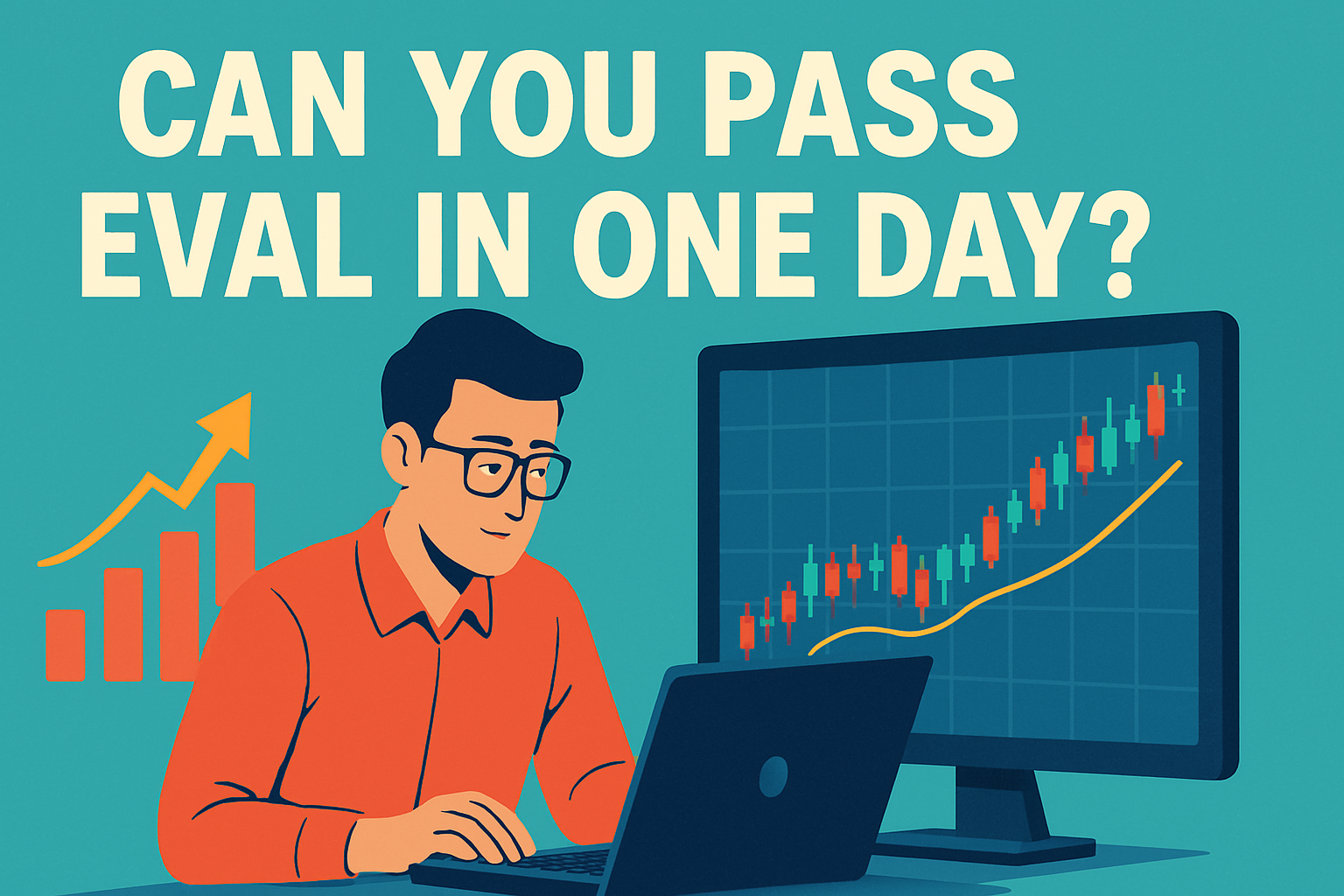 CAN YOU PASS EVAL IN ONE DAY?